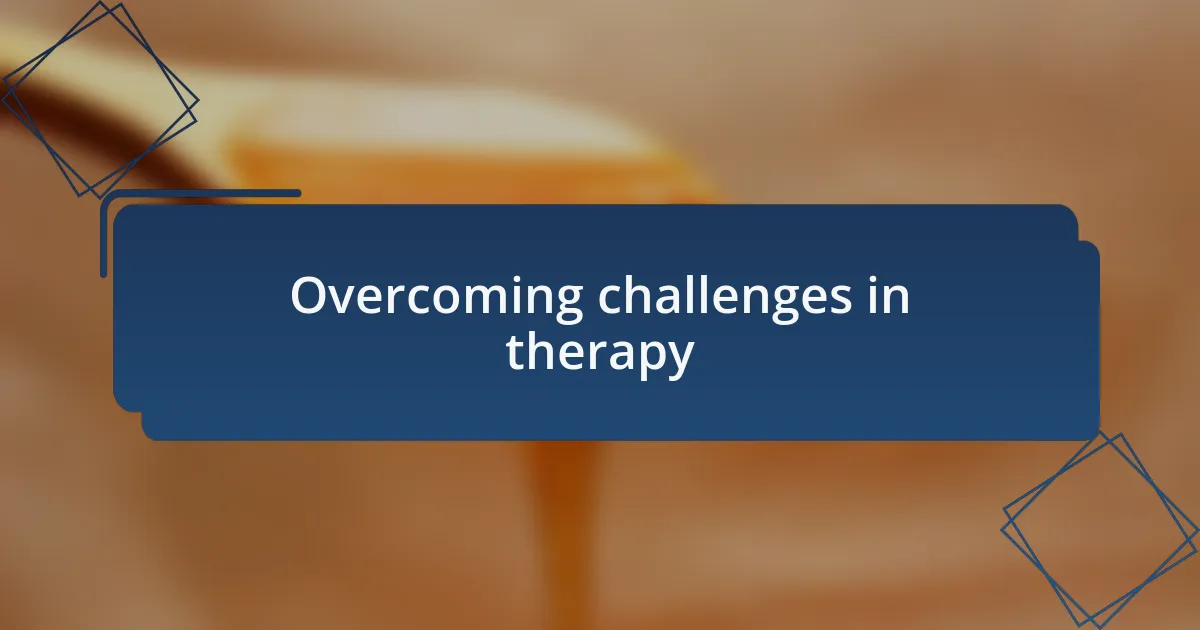 Overcoming challenges in therapy